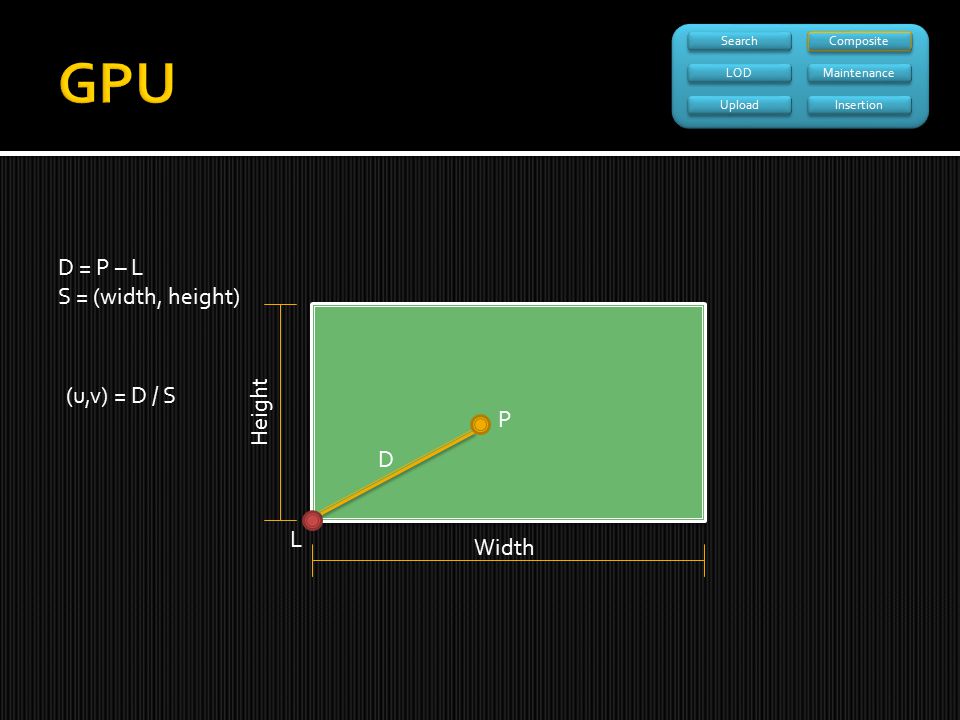 GPU

Search
Composite
LOD
Maintenance
Upload
Insertion

D = P – L
S = (width, height)

(u,v) = D / S

Height
P
D
L
Width